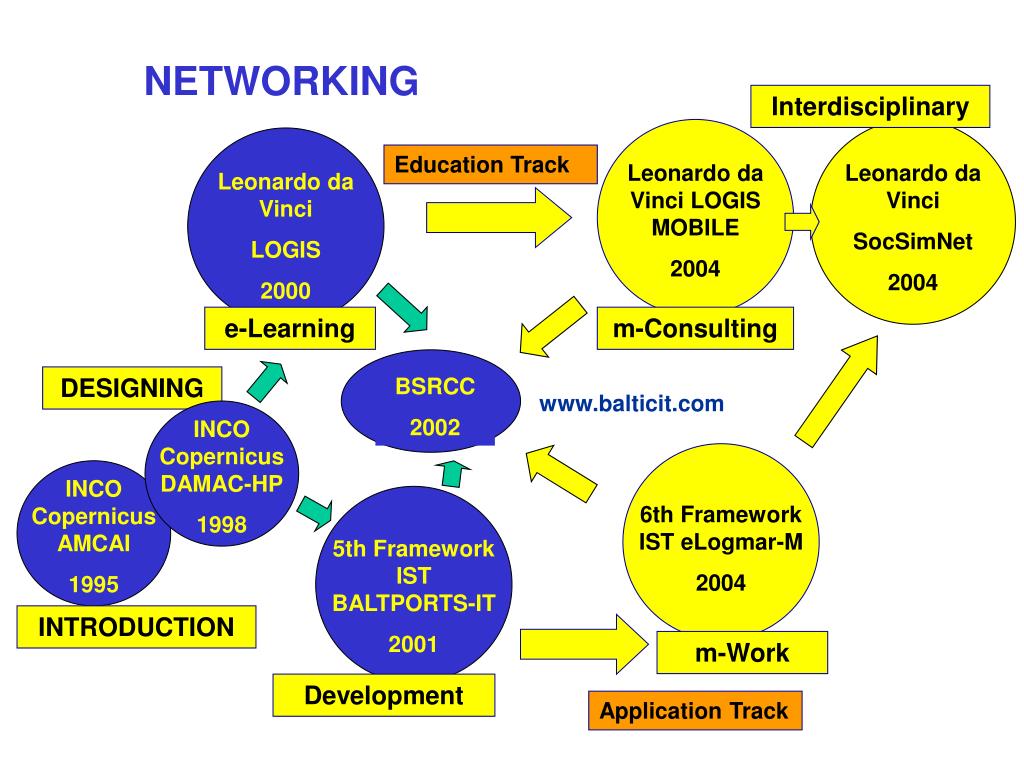 NETWORKING

Interdisciplinary

Education Track

Leonardo da Vinci

LOGIS

2000

Leonardo da Vinci LOGIS MOBILE

2004

Leonardo da Vinci

SocSimNet

2004

e-Learning

m-Consulting

DESIGNING

BSRCC

2002

www.balticit.com

INCO Copernicus DAMAC-HP

1998

INCO Copernicus AMCAI

1995

5th Framework IST BALTPORTS-IT

2001

6th Framework IST eLogmar-M

2004

INTRODUCTION

m-Work

Development

Application Track